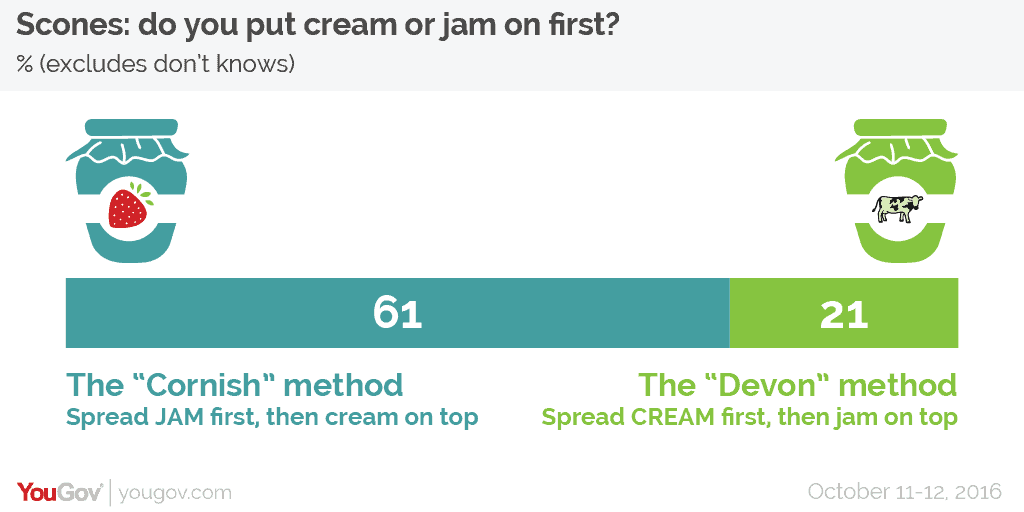 Scones: do you put cream or jam on first?
% (excludes don't knows)

61

21

The "Cornish" method
Spread JAM first, then cream on top

The "Devon" method
Spread CREAM first, then jam on top

YouGov | yougov.com

October 11-12, 2016